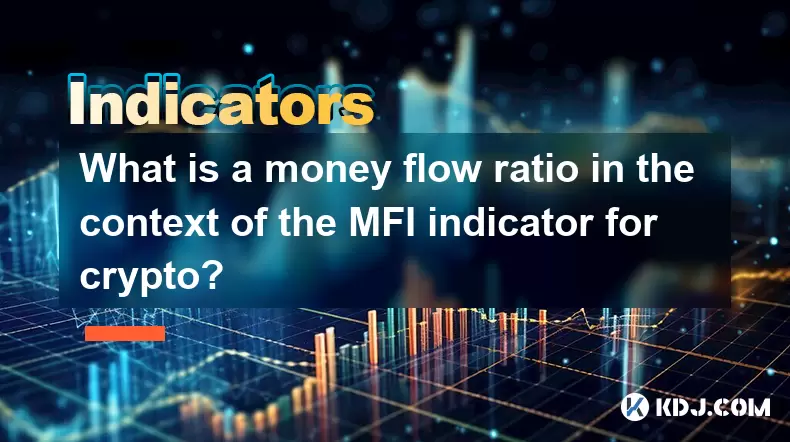 Indicators

What is a money flow ratio in the context of the MFI indicator for crypto?

KDJ.COM